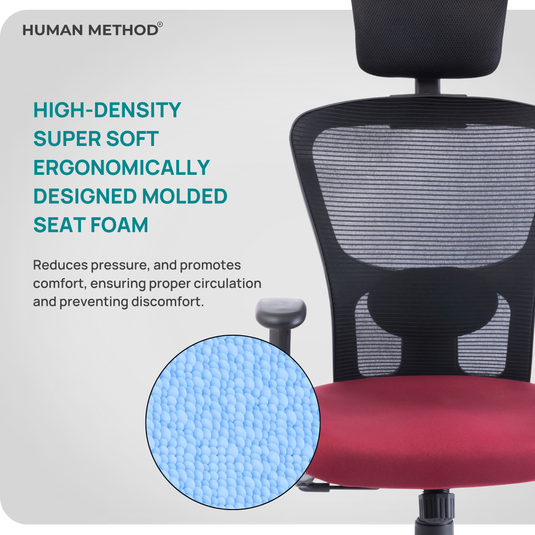 HUMAN METHOD®

HIGH-DENSITY SUPER SOFT ERGONOMICALLY DESIGNED MOLDED SEAT FOAM

Reduces pressure, and promotes comfort, ensuring proper circulation and preventing discomfort.